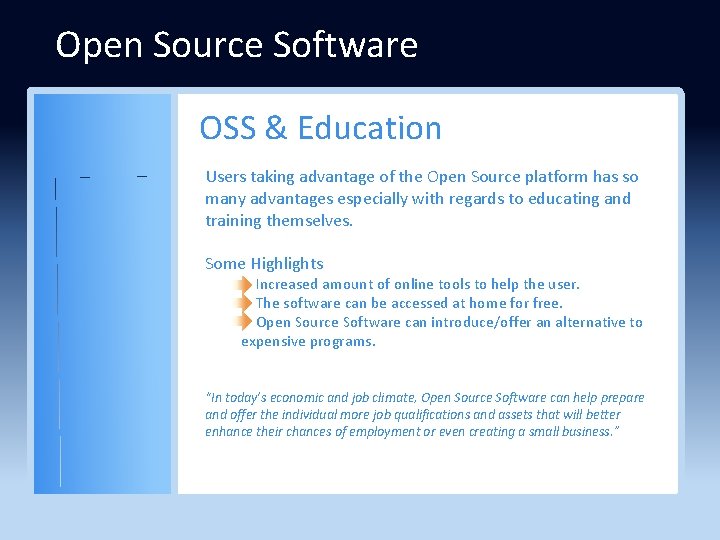 Open Source Software

OSS & Education

Users taking advantage of the Open Source platform has so many advantages especially with regards to educating and training themselves.

Some Highlights

Increased amount of online tools to help the user.

The software can be accessed at home for free.

Open Source Software can introduce/offer an alternative to expensive programs.

"In today's economic and job climate, Open Source Software can help prepare and offer the individual more job qualifications and assets that will better enhance their chances of employment or even creating a small business."